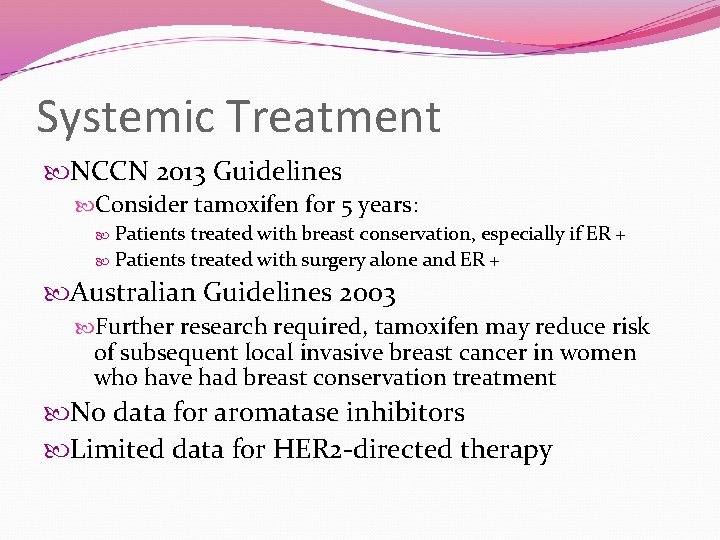 Systemic Treatment

NCCN 2013 Guidelines

Consider tamoxifen for 5 years:

Patients treated with breast conservation, especially if ER +

Patients treated with surgery alone and ER +

Australian Guidelines 2003

Further research required, tamoxifen may reduce risk of subsequent local invasive breast cancer in women who have had breast conservation treatment

No data for aromatase inhibitors

Limited data for HER2-directed therapy